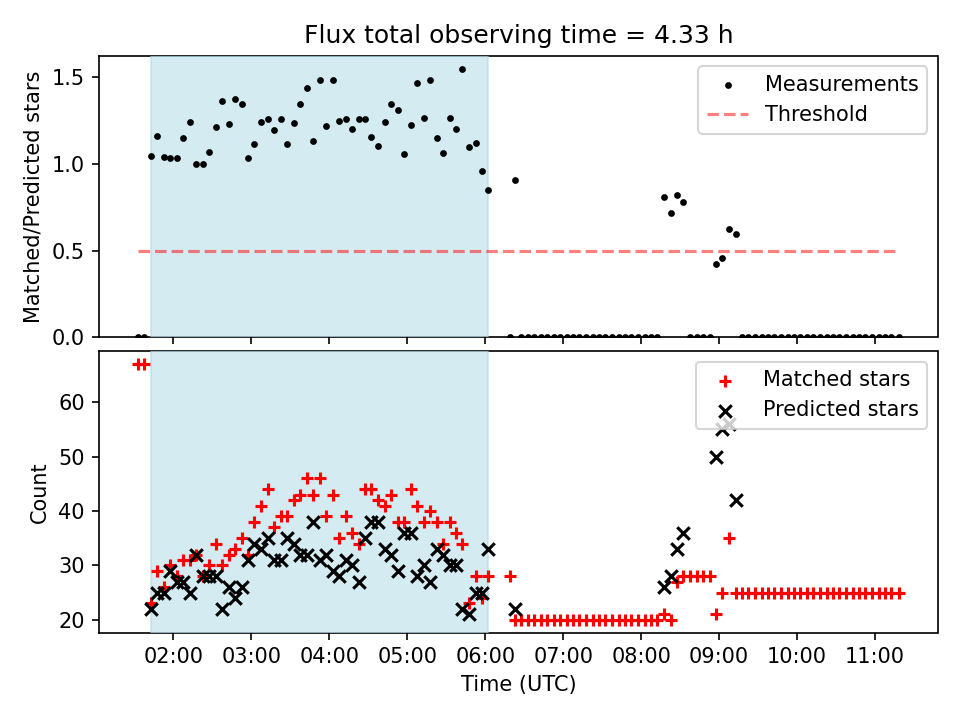 Flux total observing time = 4.33 h

Matched/Predicted stars

1.5
1.0
0.5
0.0

Measurements
Threshold

Count

60
50
40
30
20

Matched stars
Predicted stars

02:00 03:00 04:00 05:00 06:00 07:00 08:00 09:00 10:00 11:00

Time (UTC)